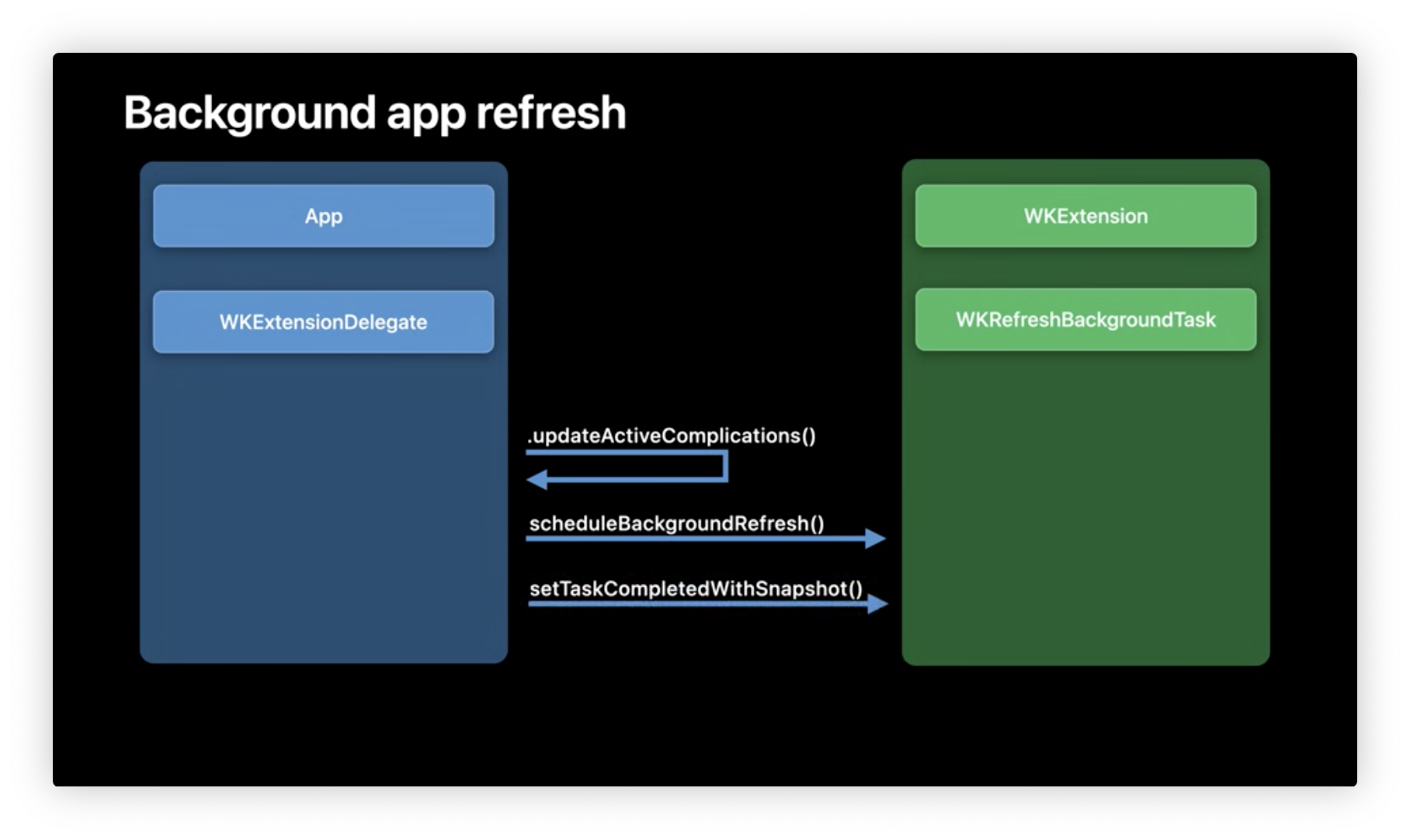 Background app refresh

App

WKExtensionDelegate

WKExtension

WKRefreshBackgroundTask

.updateActiveComplications()

scheduleBackgroundRefresh()

setTaskCompletedWithSnapshot()